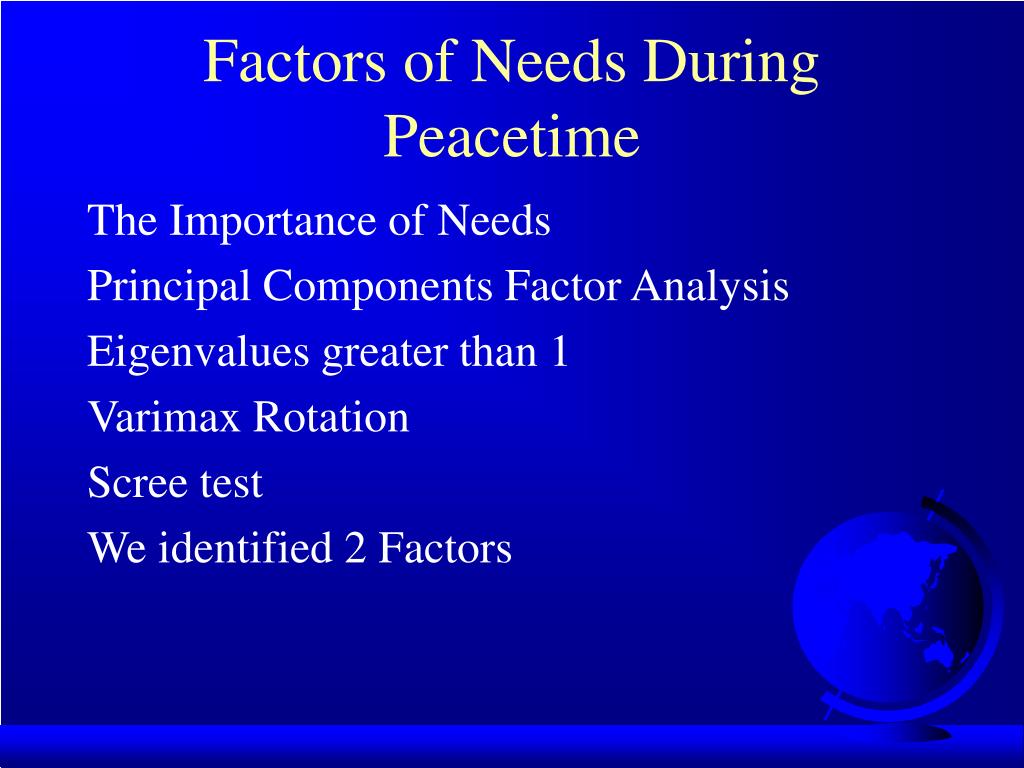 Factors of Needs During Peacetime

The Importance of Needs

Principal Components Factor Analysis

Eigenvalues greater than 1

Varimax Rotation

Scree test

We identified 2 Factors